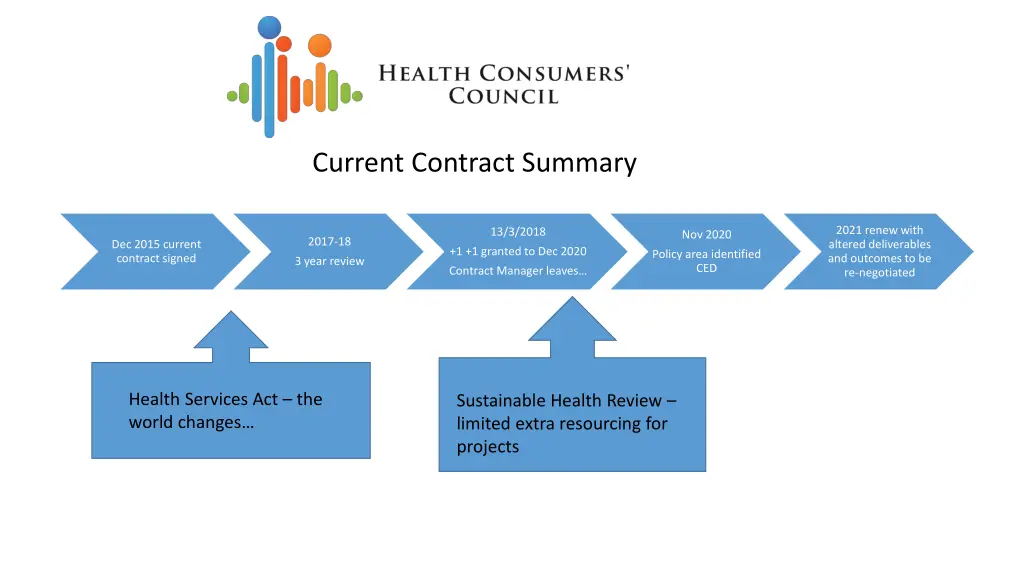 HEALTH CONSUMERS' COUNCIL

Current Contract Summary

Dec 2015 current contract signed

2017-18

3 year review

13/3/2018

+1 +1 granted to Dec 2020

Contract Manager leaves…

Nov 2020

Policy area identified CED

2021 renew with altered deliverables and outcomes to be re-negotiated

Health Services Act – the world changes…

Sustainable Health Review – limited extra resourcing for projects